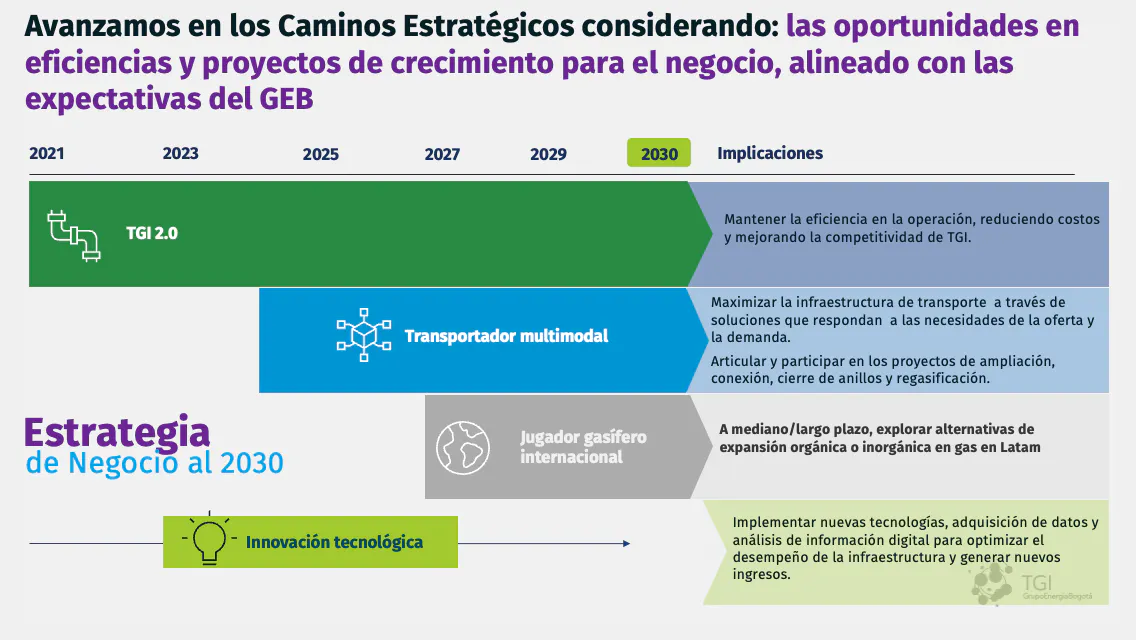 Avanzamos en los Caminos Estratégicos considerando: las oportunidades en eficiencias y proyectos de crecimiento para el negocio, alineado con las expectativas del GEB

2021 2023 2025 2027 2029 2030 Implicaciones

TGI 2.0

Mantener la eficiencia en la operación, reduciendo costos y mejorando la competitividad de TGI.

Transportador multimodal

Maximizar la infraestructura de transporte a través de soluciones que respondan a las necesidades de la oferta y la demanda.

Articular y participar en los proyectos de ampliación, conexión, cierre de anillos y regasificación.

Estrategia de Negocio al 2030

Jugador gasífero internacional

A mediano/largo plazo, explorar alternativas de expansión orgánica o inorgánica en gas en Latam

Innovación tecnológica

Implementar nuevas tecnologías, adquisición de datos y análisis de información digital para optimizar el desempeño de la infraestructura y generar nuevos ingresos.

TGI
GrupoEnergíaBogotá